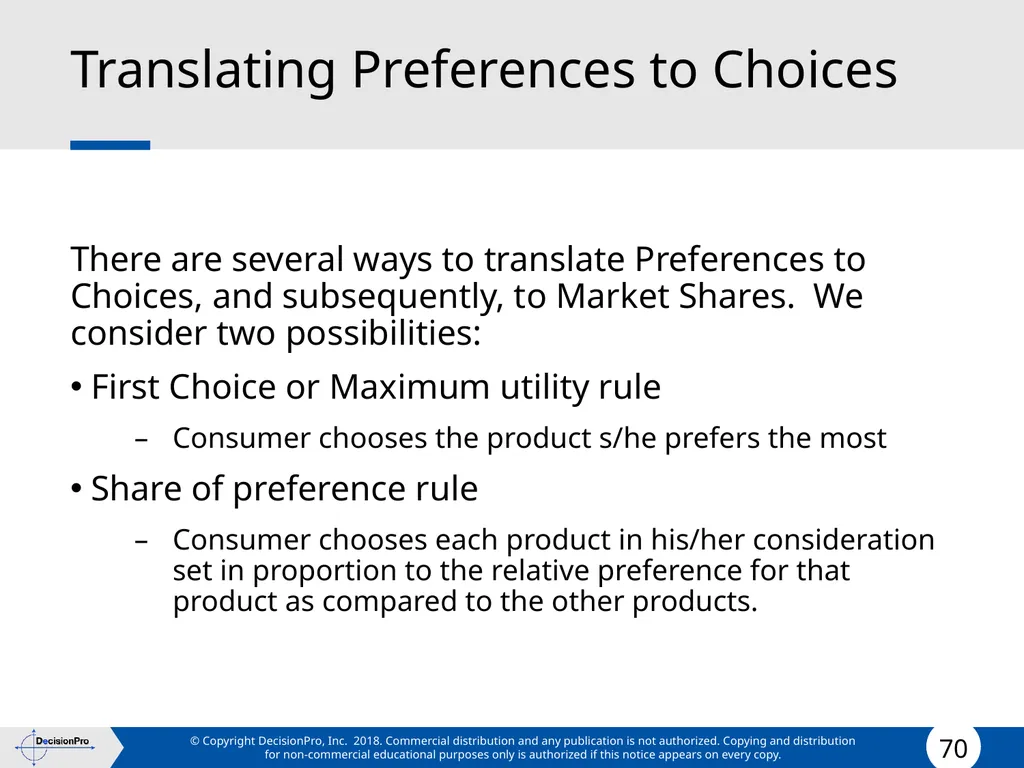 Translating Preferences to Choices

There are several ways to translate Preferences to Choices, and subsequently, to Market Shares. We consider two possibilities:

• First Choice or Maximum utility rule

– Consumer chooses the product s/he prefers the most

• Share of preference rule

– Consumer chooses each product in his/her consideration set in proportion to the relative preference for that product as compared to the other products.

DecisionPro

© Copyright DecisionPro, Inc. 2018. Commercial distribution and any publication is not authorized. Copying and distribution for non-commercial educational purposes only is authorized if this notice appears on every copy.

70